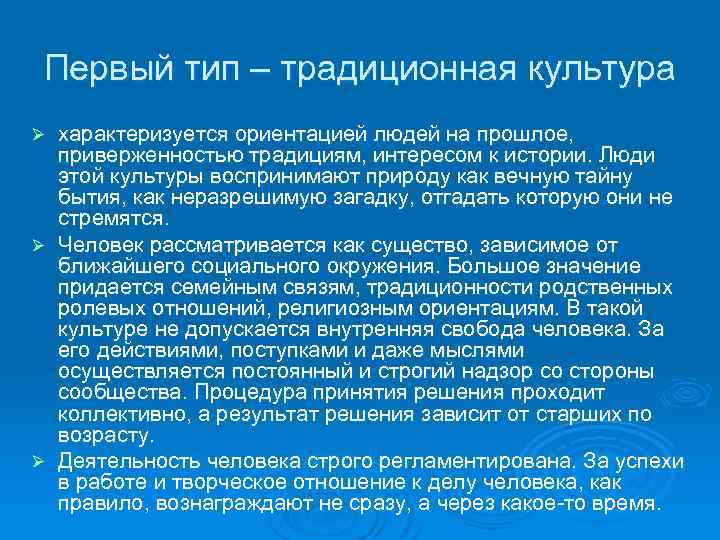 Первый тип – традиционная культура

➢ характеризуется ориентацией людей на прошлое, приверженностью традициям, интересом к истории. Люди этой культуры воспринимают природу как вечную тайну бытия, как неразрешимую загадку, отгадать которую они не стремятся.

➢ Человек рассматривается как существо, зависимое от ближайшего социального окружения. Большое значение придается семейным связям, традиционности родственных ролевых отношений, религиозным ориентациям. В такой культуре не допускается внутренняя свобода человека. За его действиями, поступками и даже мыслями осуществляется постоянный и строгий надзор со стороны сообщества. Процедура принятия решения проходит коллективно, а результат решения зависит от старших по возрасту.

➢ Деятельность человека строго регламентирована. За успехи в работе и творческое отношение к делу человека, как правило, вознаграждают не сразу, а через какое-то время.